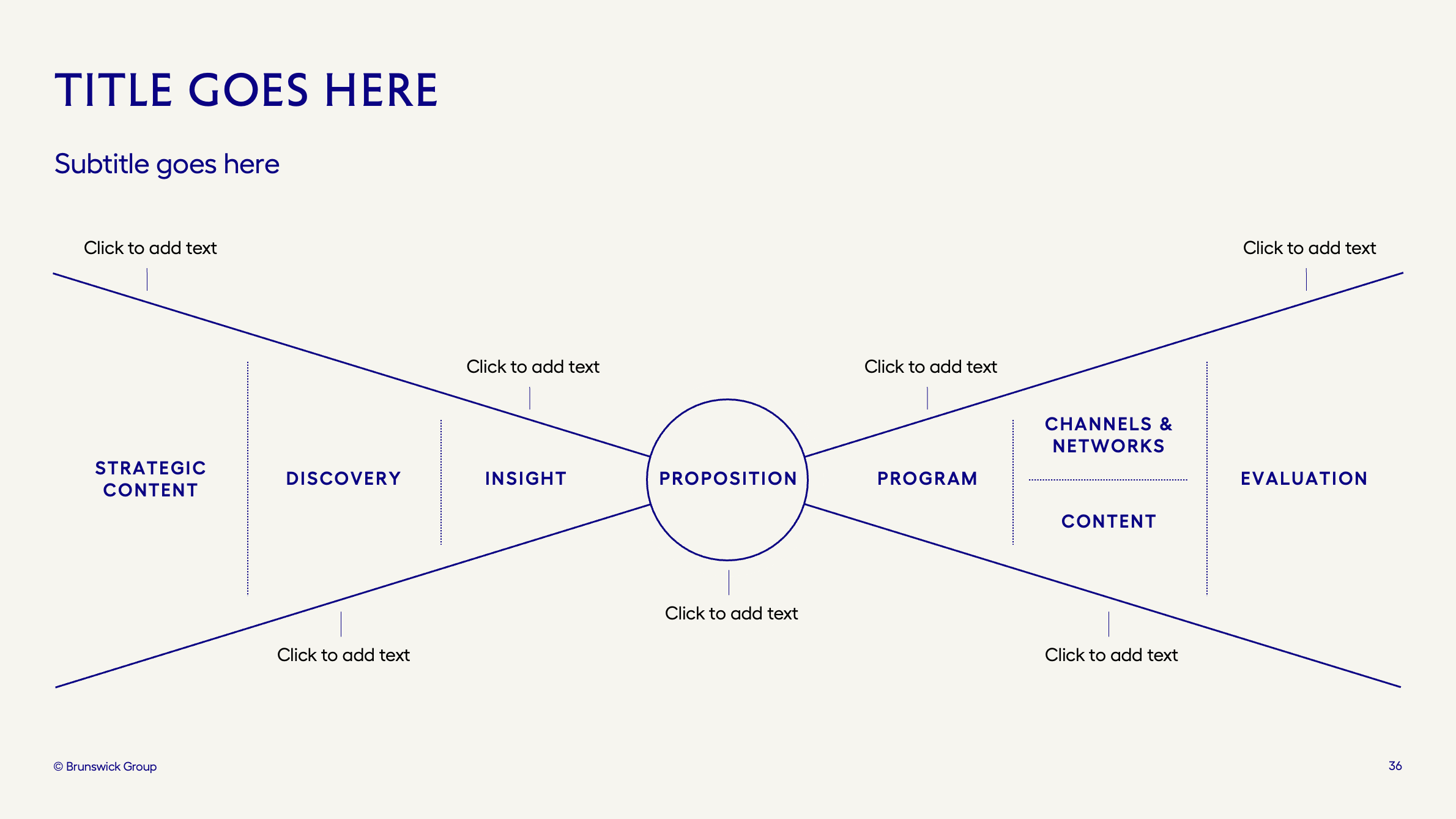 TITLE GOES HERE

Subtitle goes here

Click to add text

Click to add text

Click to add text

Click to add text

STRATEGIC CONTENT

DISCOVERY

INSIGHT

PROPOSITION

PROGRAM

CHANNELS & NETWORKS

CONTENT

EVALUATION

Click to add text

Click to add text

Click to add text

© Brunswick Group

36